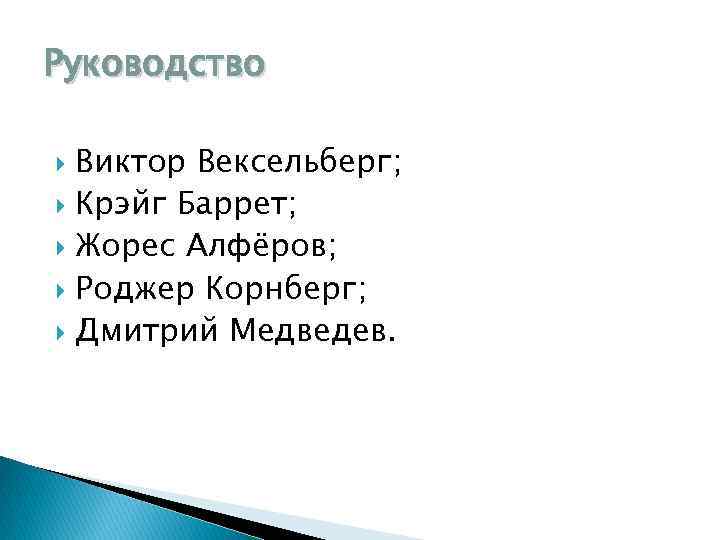 Руководство

Виктор Вексельберг;
Крэйг Баррет;
Жорес Алфёров;
Роджер Корнберг;
Дмитрий Медведев.